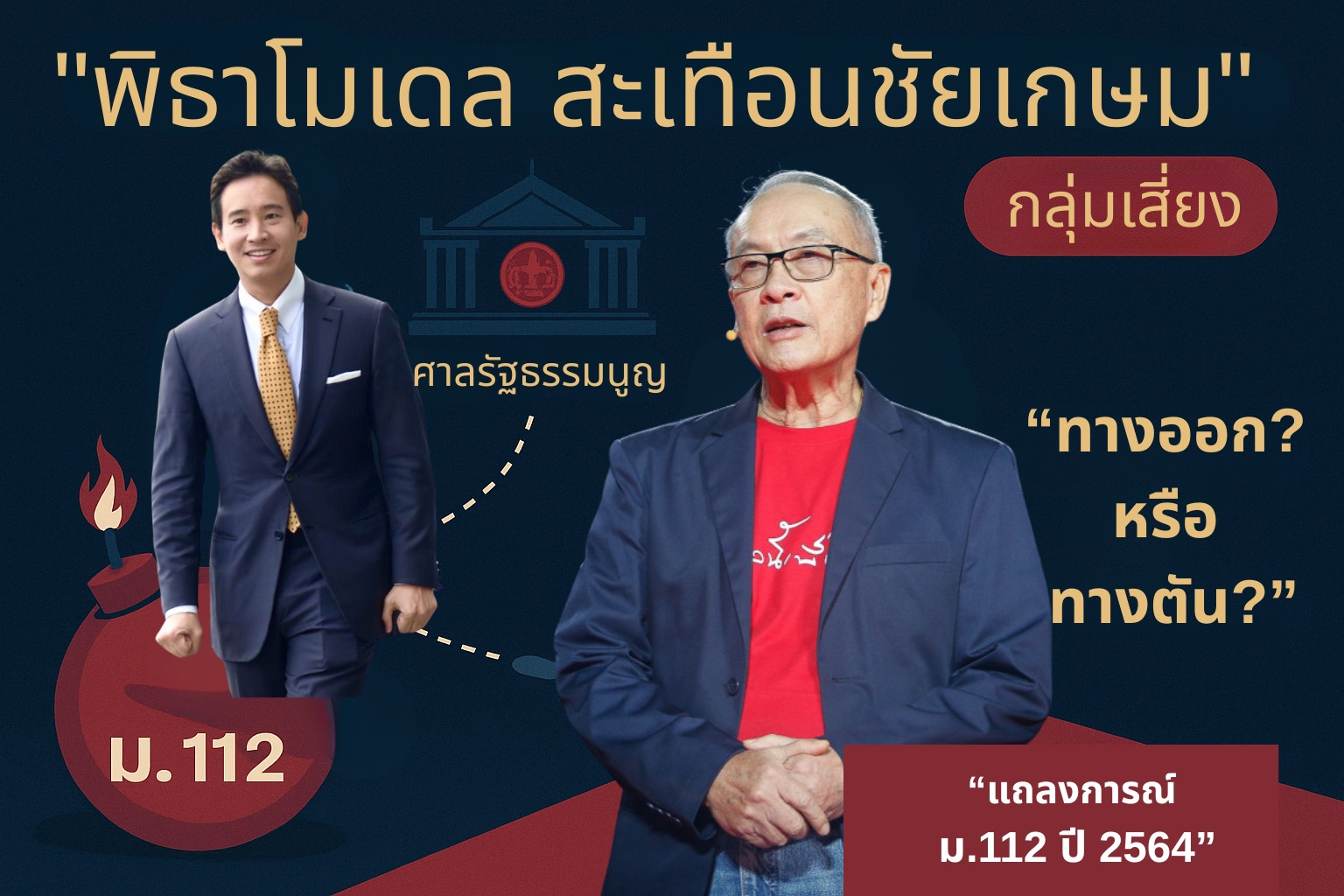 "พิธาโมเดล สะเทือนชัยเกษม"

กลุ่มเสี่ยง

ศาลรัฐธรรมนูญ

“ทางออก?
หรือ
ทางตัน?”

ม.112

“แถลงการณ์
ม.112 ปี 2564”